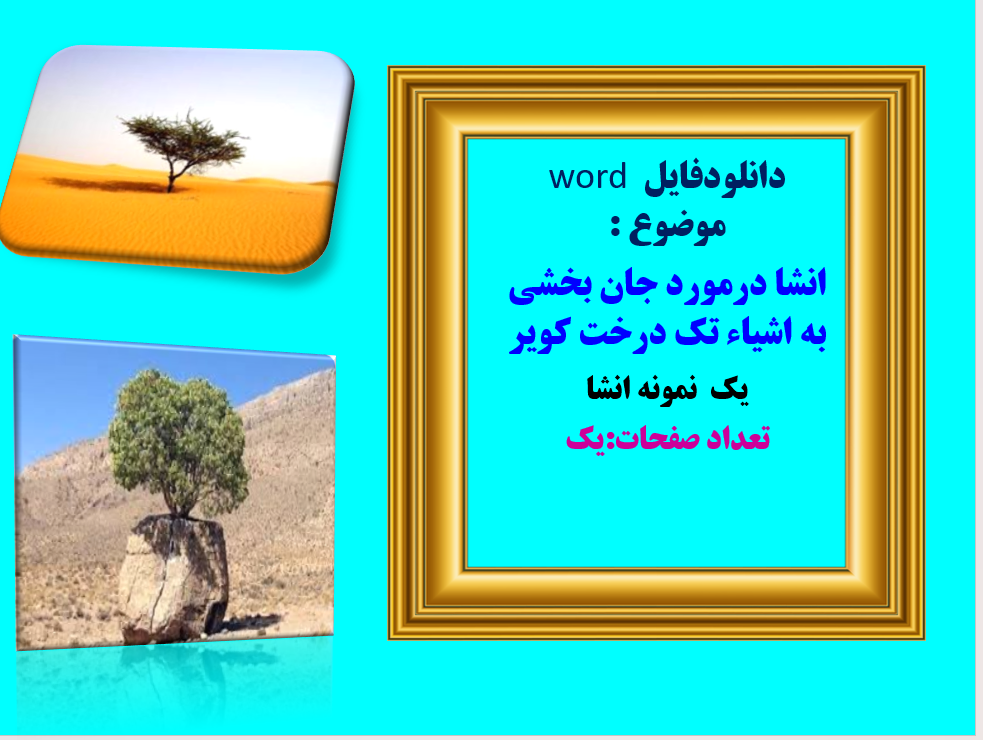 دانلودفایل word
موضوع :
انشا درمورد جان بخشی به اشیاء تک درخت کویر
یک نمونه انشا
تعداد صفحات:یک